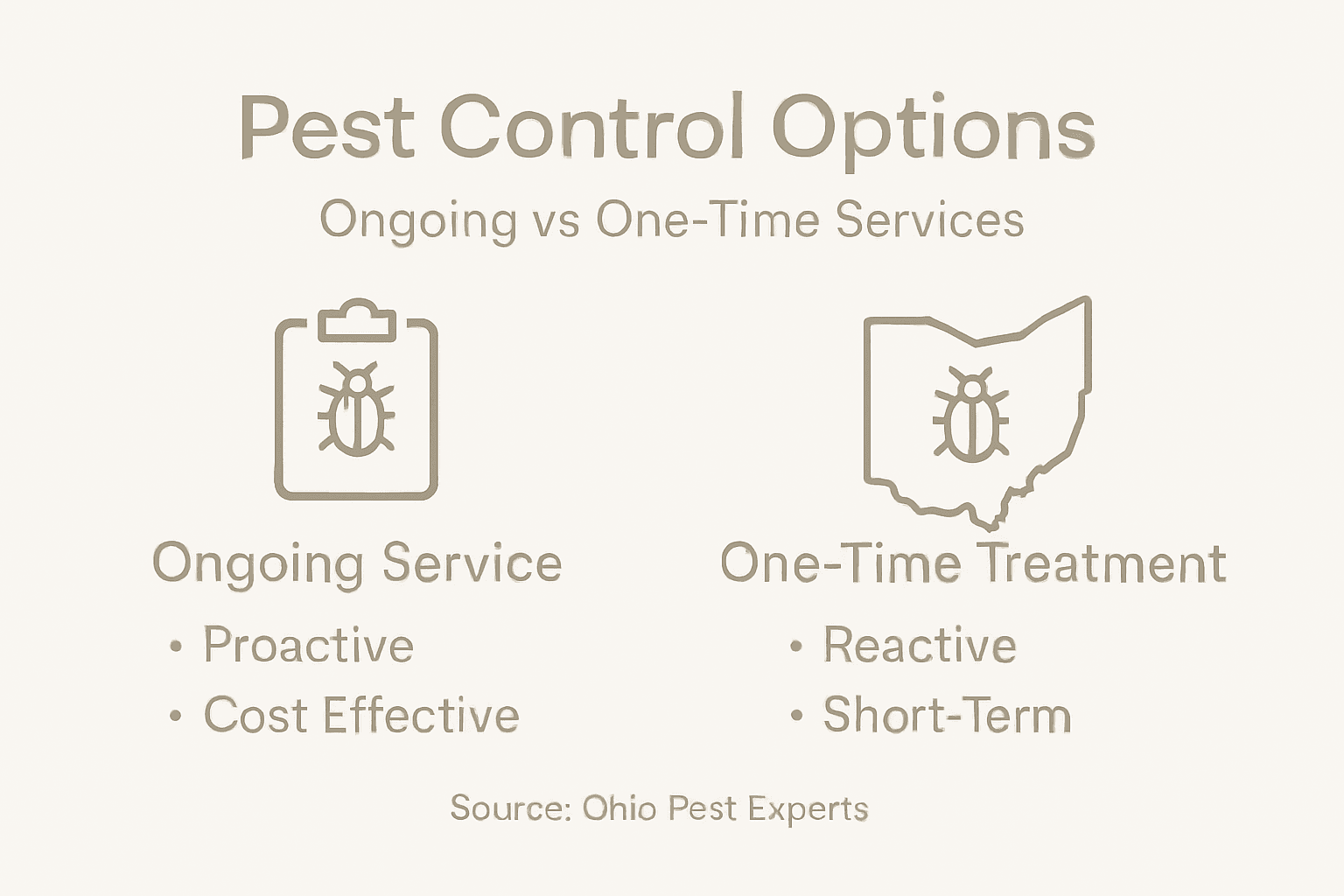 Pest Control Options

Ongoing vs One-Time Services

Ongoing Service
• Proactive
• Cost Effective

One-Time Treatment
• Reactive
• Short-Term

Source: Ohio Pest Experts